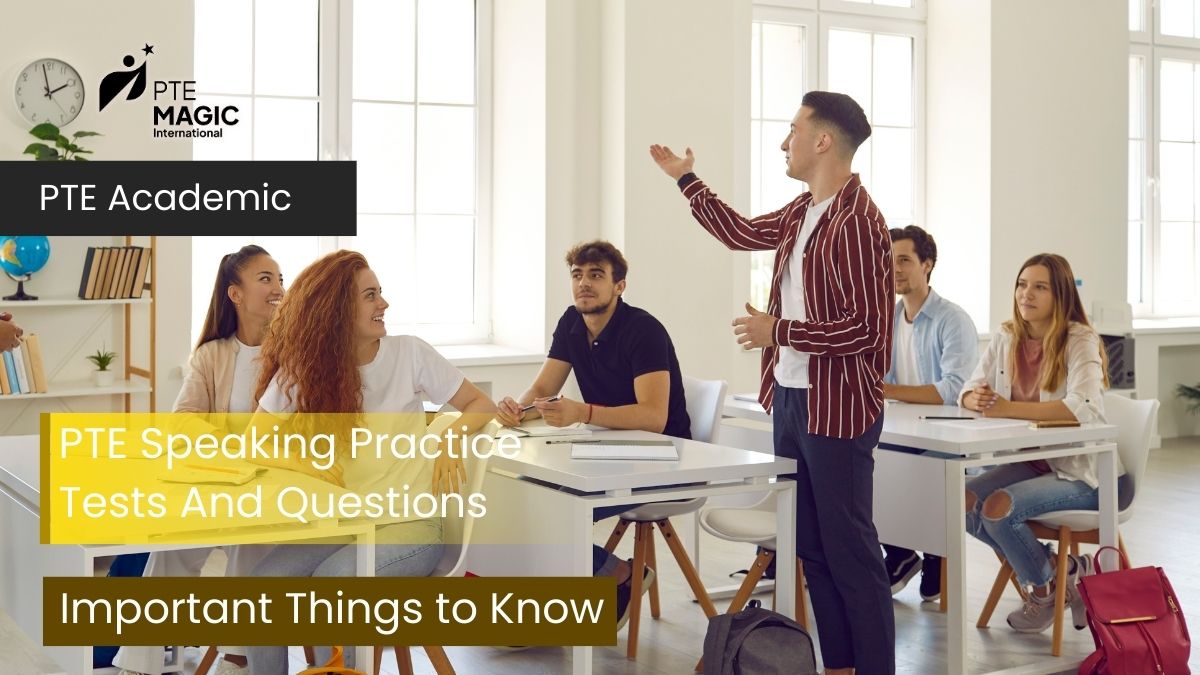 PTE MAGIC International

PTE Academic

PTE Speaking Practice Tests And Questions

Important Things to Know